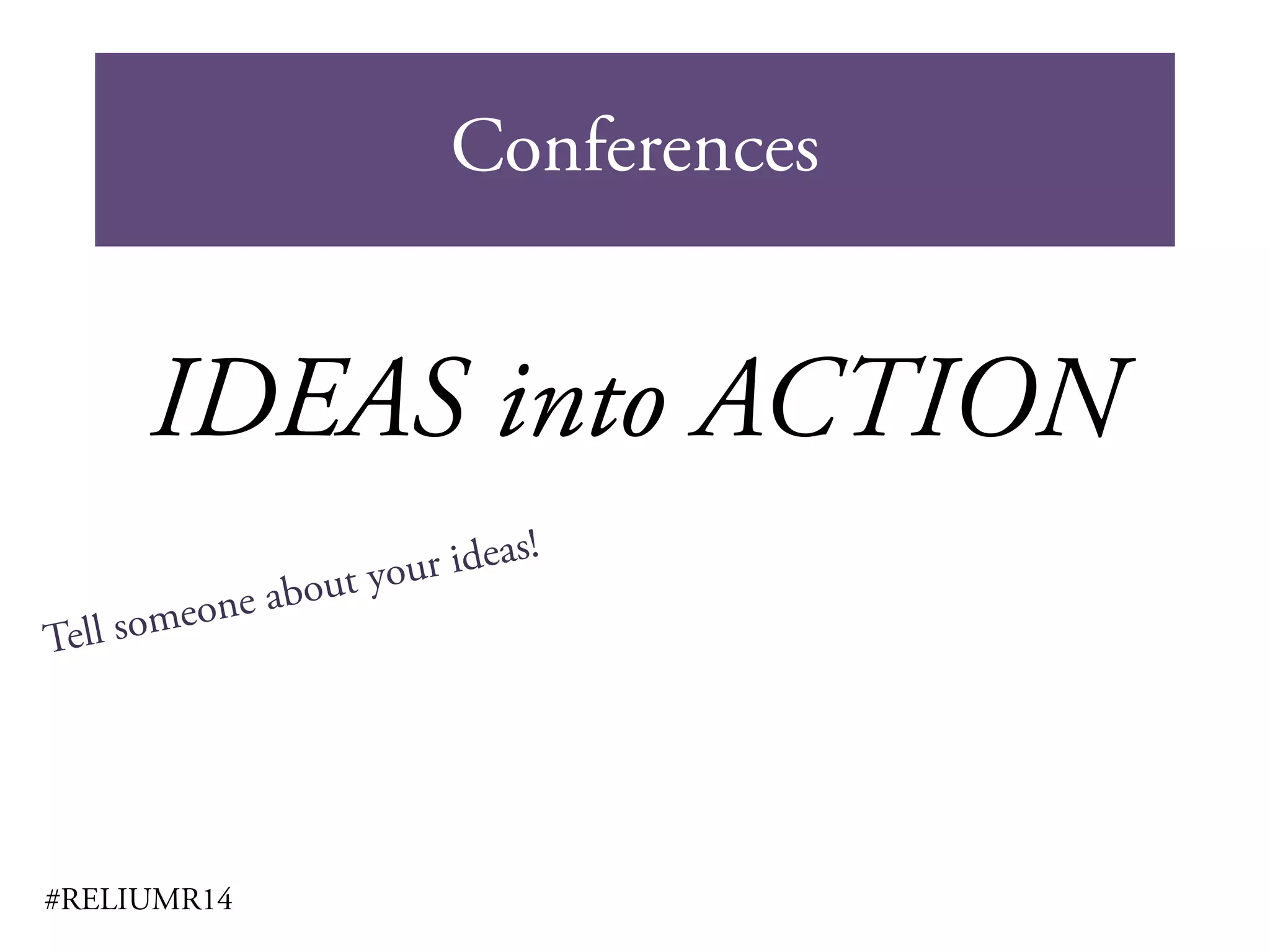 Conferences

IDEAS into ACTION

Tell someone about your ideas!

#RELIUMR14